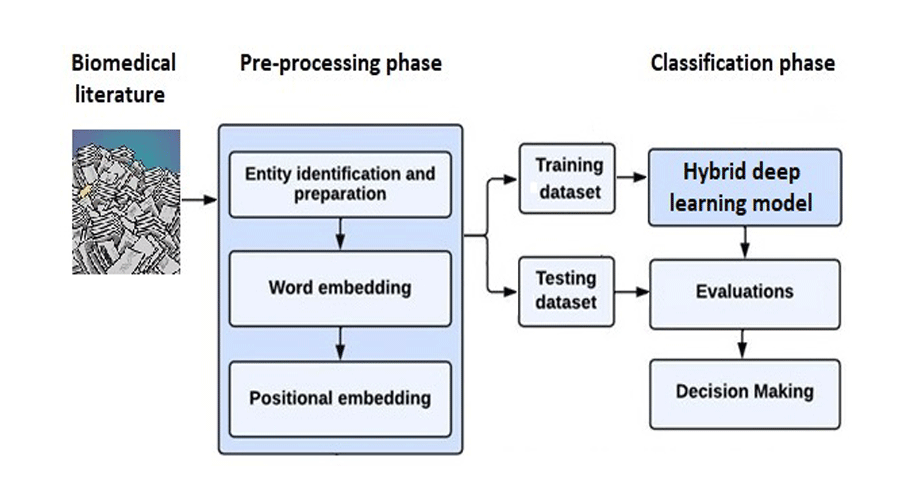 Biomedical literature

Pre-processing phase

Classification phase

Entity identification and preparation

Word embedding

Positional embedding

Training dataset

Testing dataset

Hybrid deep learning model

Evaluations

Decision Making